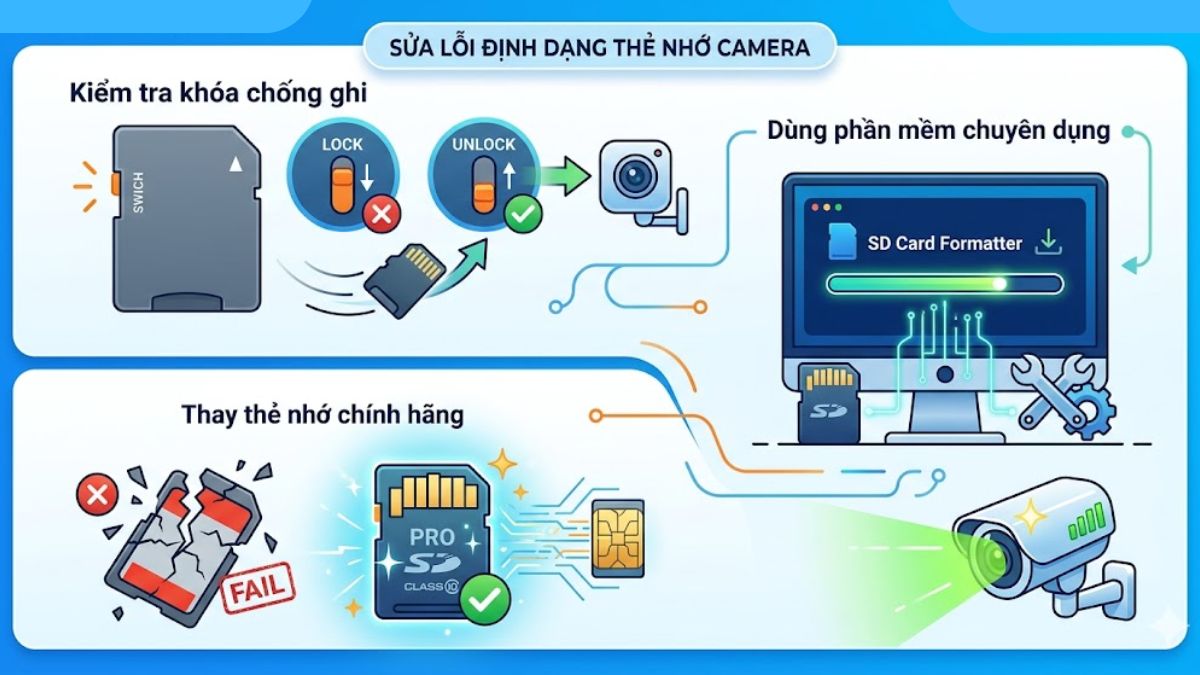 SỬA LỖI ĐỊNH DẠNG THẺ NHỚ CAMERA

Kiểm tra khóa chống ghi

SWICH

LOCK

UNLOCK

Dùng phần mềm chuyên dụng

SD Card Formatter

SD

Thay thẻ nhớ chính hãng

FAIL

PRO

SD

CLASS 10